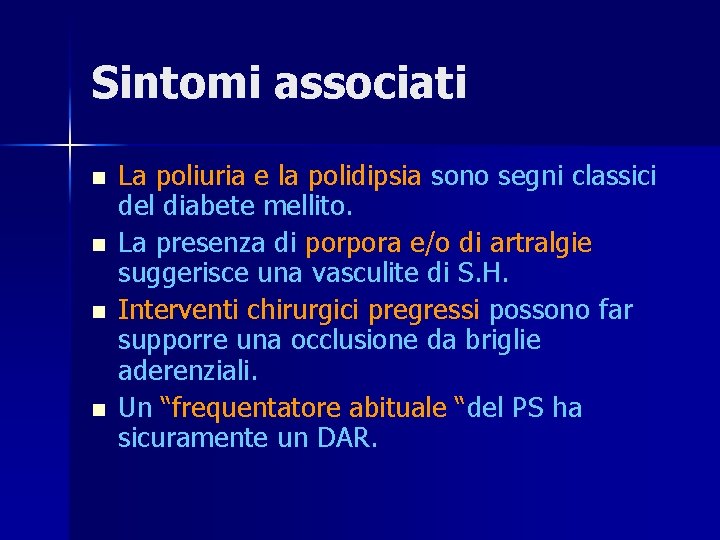 Sintomi associati

- La poliuria e la polidipsia sono segni classici del diabete mellito.
- La presenza di porpora e/o di artralgie suggerisce una vasculite di S.H.
- Interventi chirurgici pregressi possono far supporre una occlusione da briglie aderenziali.
- Un “frequentatore abituale “del PS ha sicuramente un DAR.